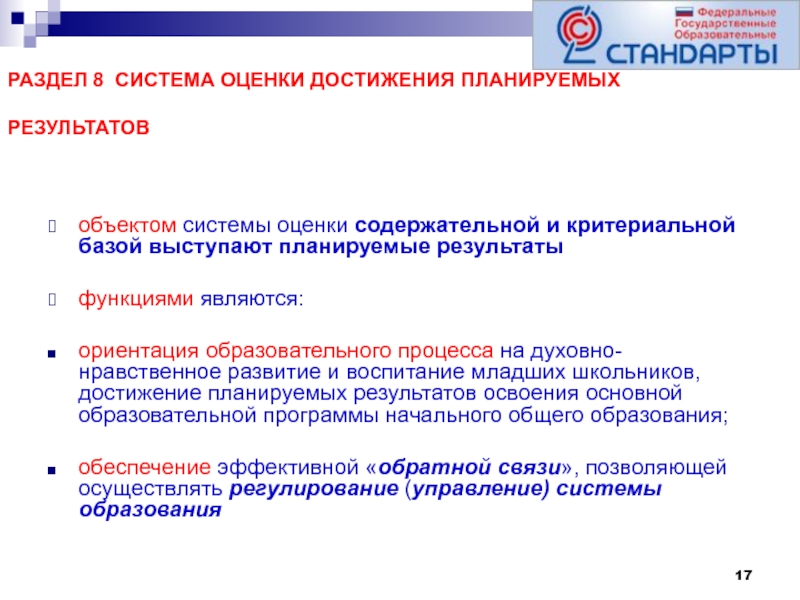 Федеральные Государственные Образовательные СТАНДАРТЫ

РАЗДЕЛ 8 СИСТЕМА ОЦЕНКИ ДОСТИЖЕНИЯ ПЛАНИРУЕМЫХ РЕЗУЛЬТАТОВ

объектом системы оценки содержательной и критериальной базой выступают планируемые результаты

функциями являются:

ориентация образовательного процесса на духовно-нравственное развитие и воспитание младших школьников, достижение планируемых результатов освоения основной образовательной программы начального общего образования;

обеспечение эффективной «обратной связи», позволяющей осуществлять регулирование (управление) системы образования

17